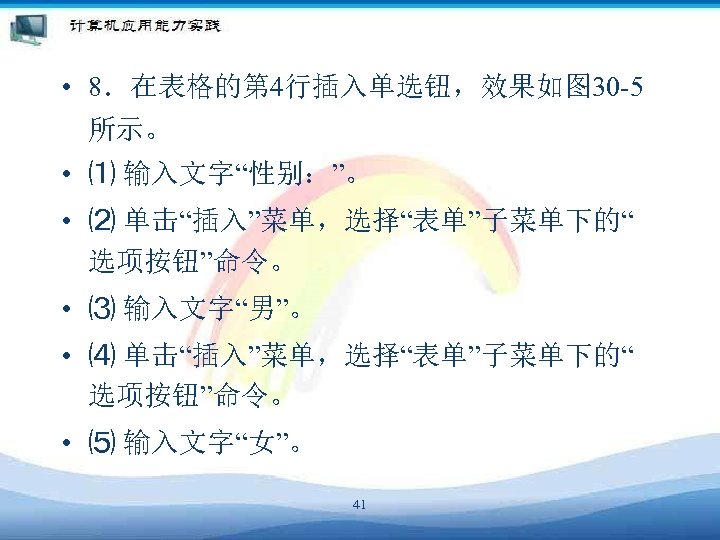 计算机应用能力实践

• 8．在表格的第4行插入单选钮，效果如图30-5所示。

• ⑴ 输入文字“性别：”。

• ⑵ 单击“插入”菜单，选择“表单”子菜单下的“选项按钮”命令。

• ⑶ 输入文字“男”。

• ⑷ 单击“插入”菜单，选择“表单”子菜单下的“选项按钮”命令。

• ⑸ 输入文字“女”。

41